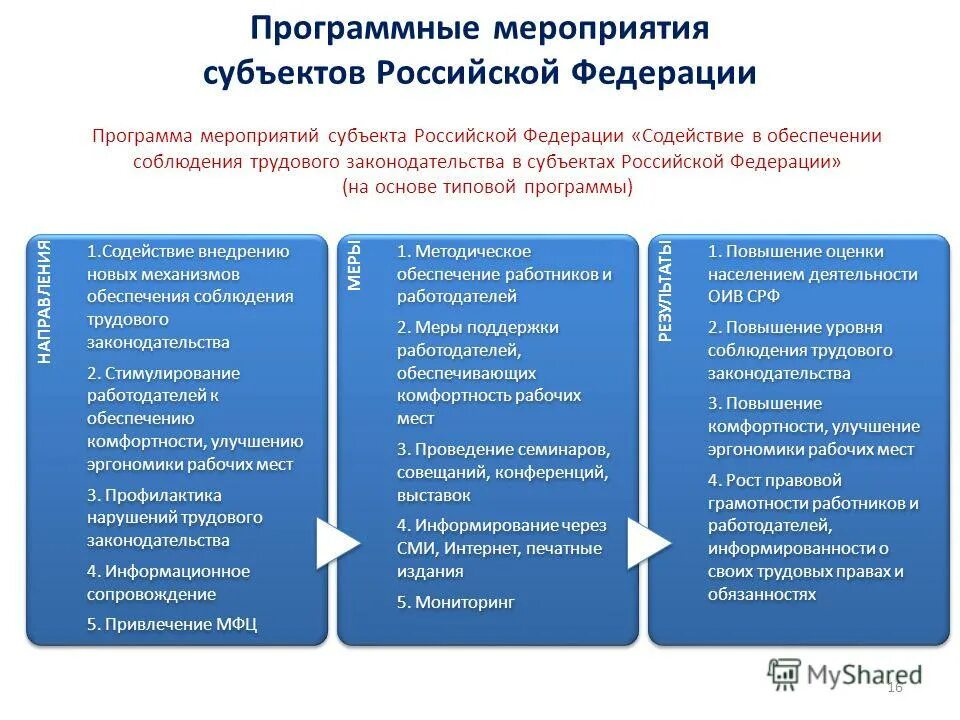 Программные мероприятия субъектов Российской Федерации

Программа мероприятий субъекта Российской Федерации «Содействие в обеспечении соблюдения трудового законодательства в субъектах Российской Федерации» (на основе типовой программы)

НАПРАВЛЕНИЯ

1.Содействие внедрению новых механизмов обеспечения соблюдения трудового законодательства

2. Стимулирование работодателей к обеспечению комфортности, улучшению эргономики рабочих мест

3. Профилактика нарушений трудового законодательства

4. Информационное сопровождение

5. Привлечение МФЦ

МЕРЫ

1. Методическое обеспечение работников и работодателей

2. Меры поддержки работодателей, обеспечивающих комфортность рабочих мест

3. Проведение семинаров, совещаний, конференций, выставок

4. Информирование через СМИ, Интернет, печатные издания

5. Мониторинг

РЕЗУЛЬТАТЫ

1. Повышение оценки населением деятельности ОИВ СРФ

2. Повышение уровня соблюдения трудового законодательства

3. Повышение комфортности, улучшение эргономики рабочих мест

4. Рост правовой грамотности работников и работодателей, информированности о своих трудовых правах и обязанностях

MyShared

16